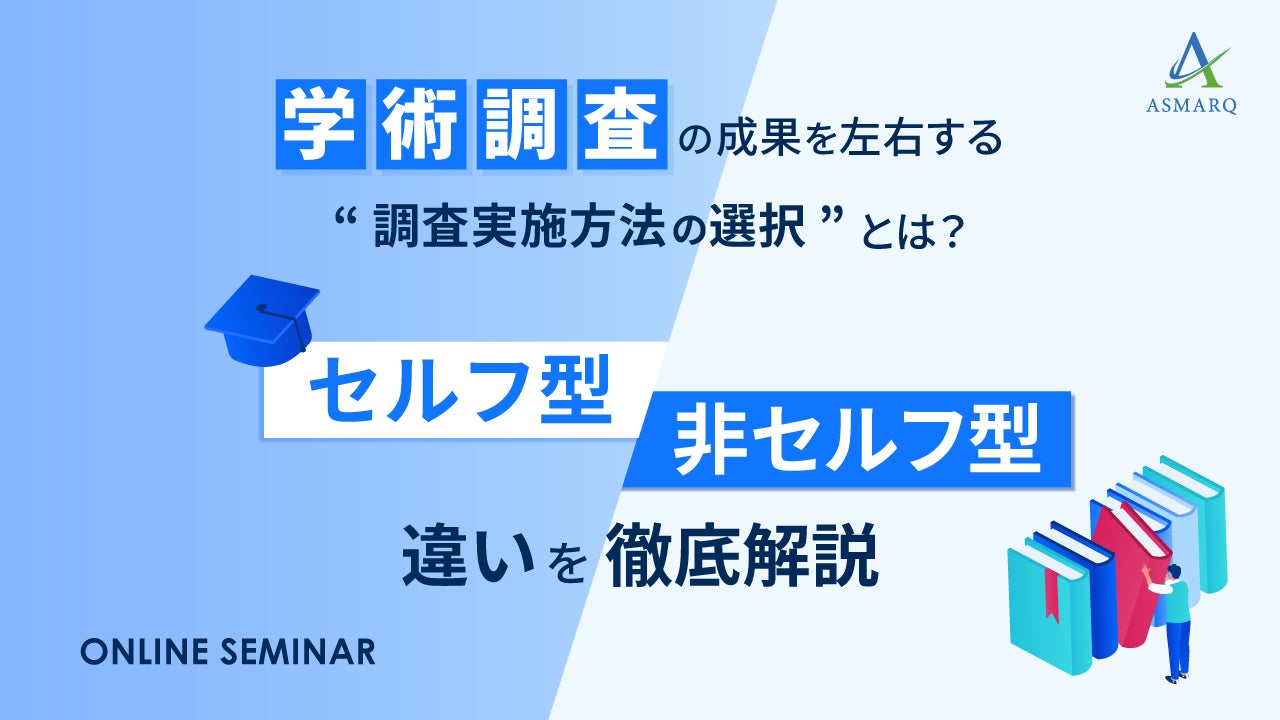 ASMARQ

学術調査の成果を左右する
“ 調査実施方法の選択 ” とは？

セルフ型
非セルフ型

違いを 徹底解説

ONLINE SEMINAR